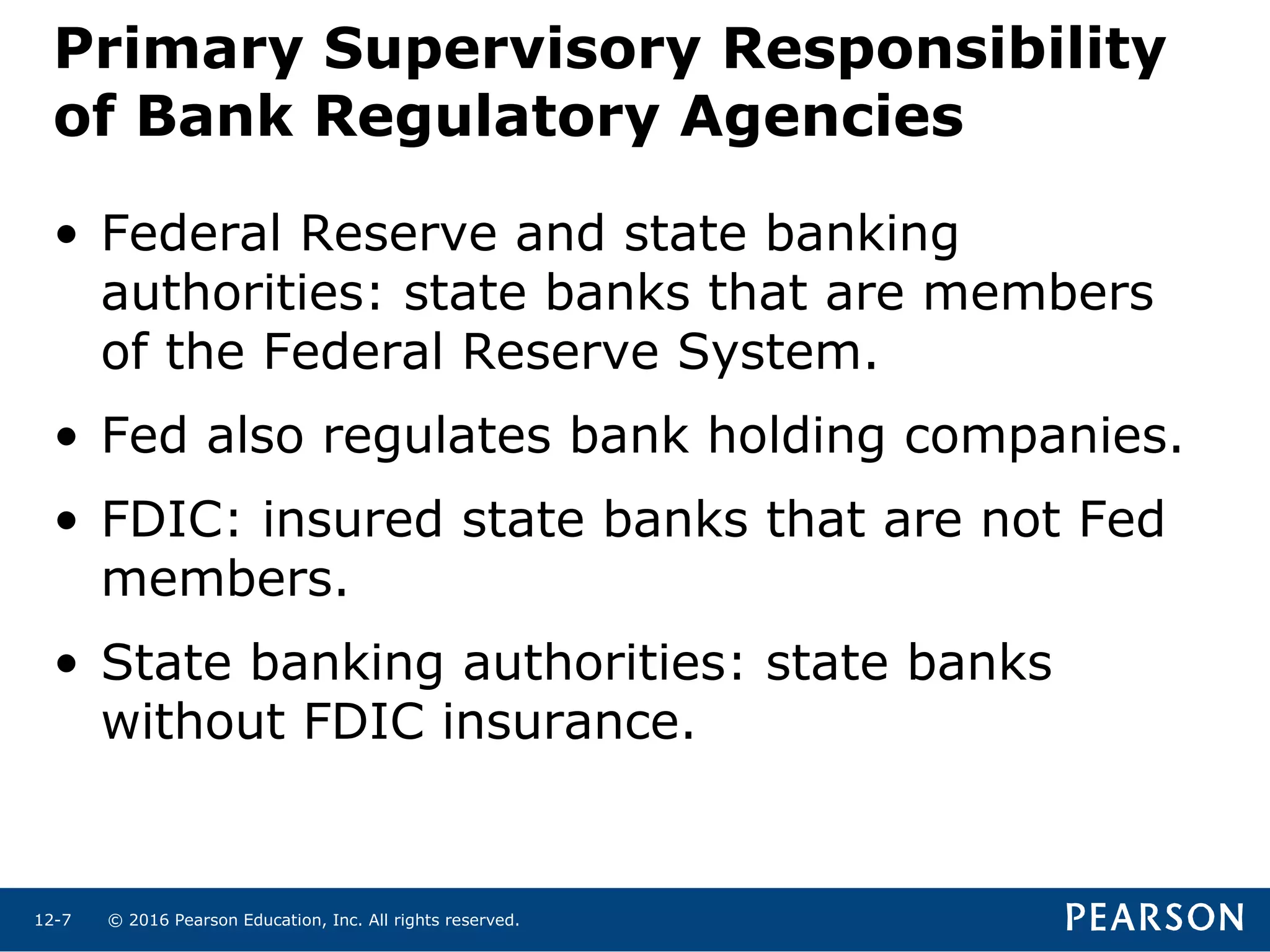 Primary Supervisory Responsibility of Bank Regulatory Agencies

• Federal Reserve and state banking authorities: state banks that are members of the Federal Reserve System.

• Fed also regulates bank holding companies.

• FDIC: insured state banks that are not Fed members.

• State banking authorities: state banks without FDIC insurance.

12-7 © 2016 Pearson Education, Inc. All rights reserved.

PEARSON